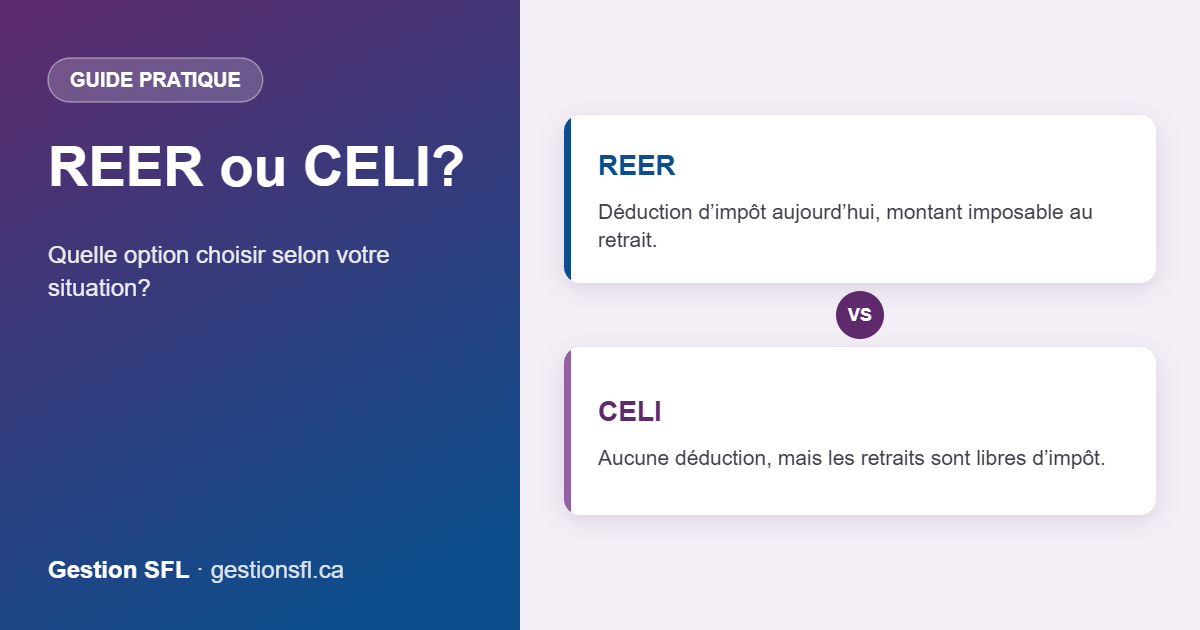 GUIDE PRATIQUE

REER ou CELI?

Quelle option choisir selon votre situation?

Gestion SFL · gestionsfl.ca

REER

Déduction d'impôt aujourd'hui, montant imposable au retrait.

VS

CELI

Aucune déduction, mais les retraits sont libres d'impôt.